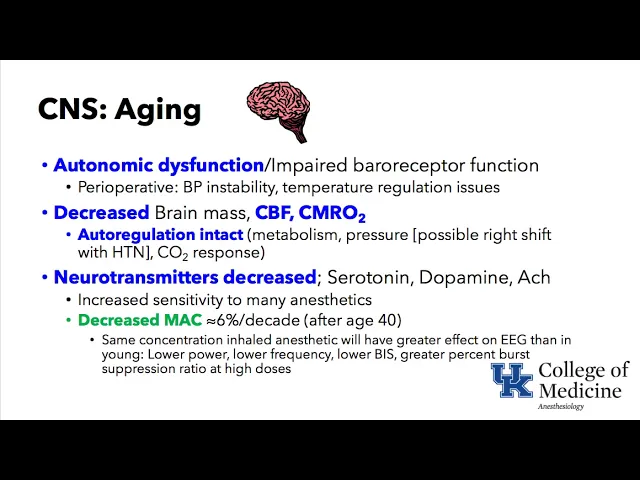 CNS: Aging

• Autonomic dysfunction/Impaired baroreceptor function
  • Perioperative: BP instability, temperature regulation issues
• Decreased Brain mass, CBF, $CMRO_2$
  • Autoregulation intact (metabolism, pressure [possible right shift with HTN], $CO_2$ response)
• Neurotransmitters decreased; Serotonin, Dopamine, Ach
  • Increased sensitivity to many anesthetics
  • Decreased MAC ≈6%/decade (after age 40)
    • Same concentration inhaled anesthetic will have greater effect on EEG than in young: Lower power, lower frequency, lower BIS, greater percent burst suppression ratio at high doses

UK College of Medicine
Anesthesiology